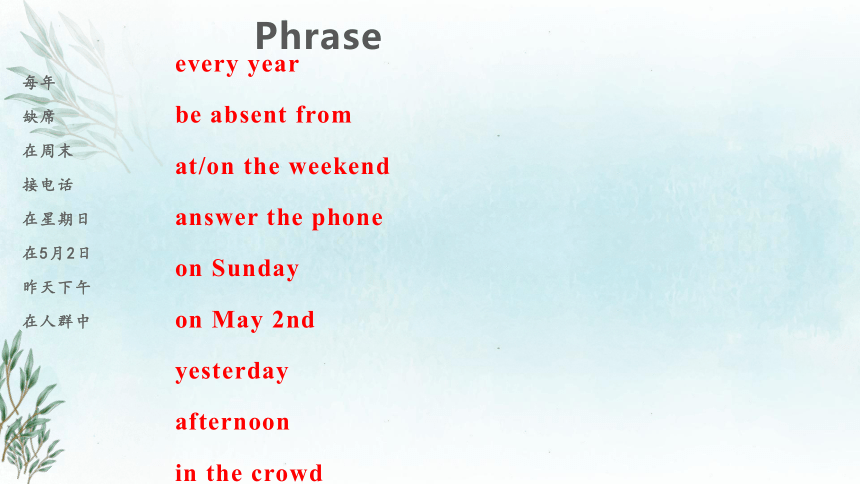 Phrase

每年
缺席
在周末
接电话
在星期日
在5月2日
昨天下午
在人群中

every year

be absent from

at/on the weekend

answer the phone

on Sunday

on May 2nd

yesterday

afternoon

in the crowd